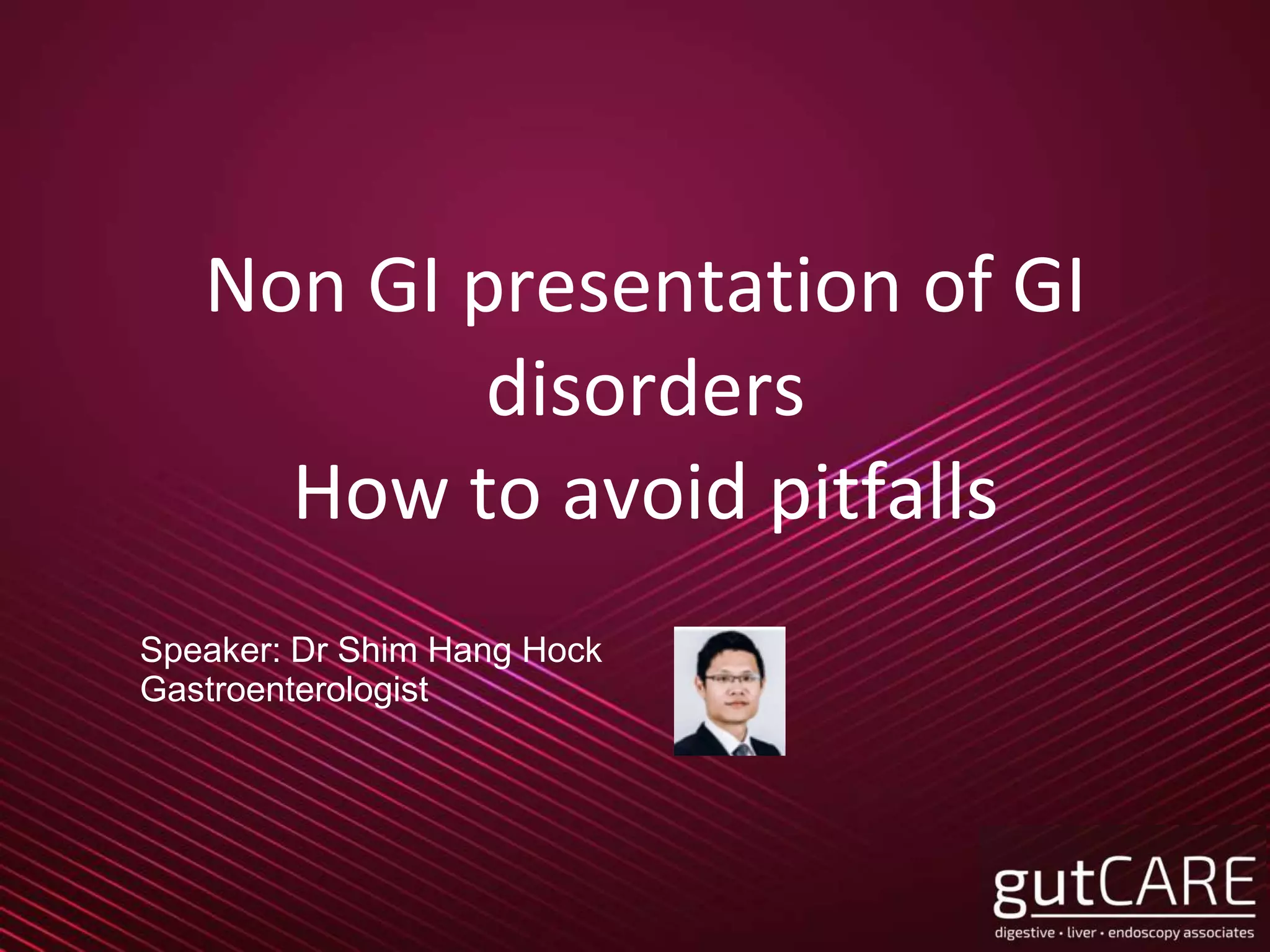 Non GI presentation of GI disorders
How to avoid pitfalls

Speaker: Dr Shim Hang Hock
Gastroenterologist

gutCARE
digestive • liver • endoscopy associates